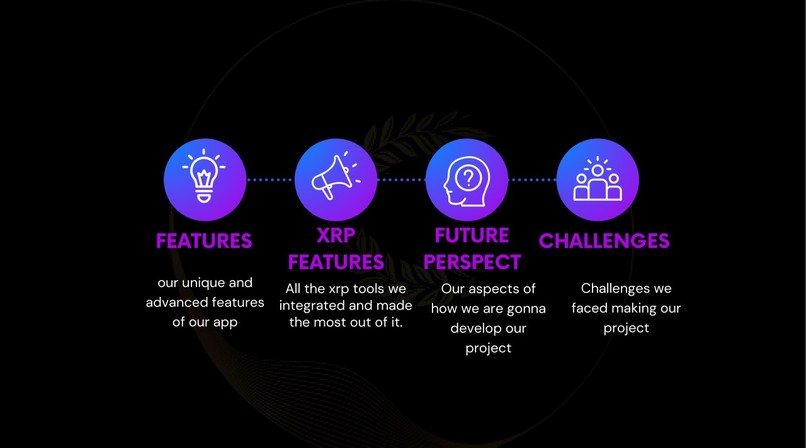 FEATURES

our unique and advanced features of our app

XRP FEATURES

All the xrp tools we integrated and made the most out of it.

FUTURE PERSPECT

Our aspects of how we are gonna develop our project

CHALLENGES

Challenges we faced making our project